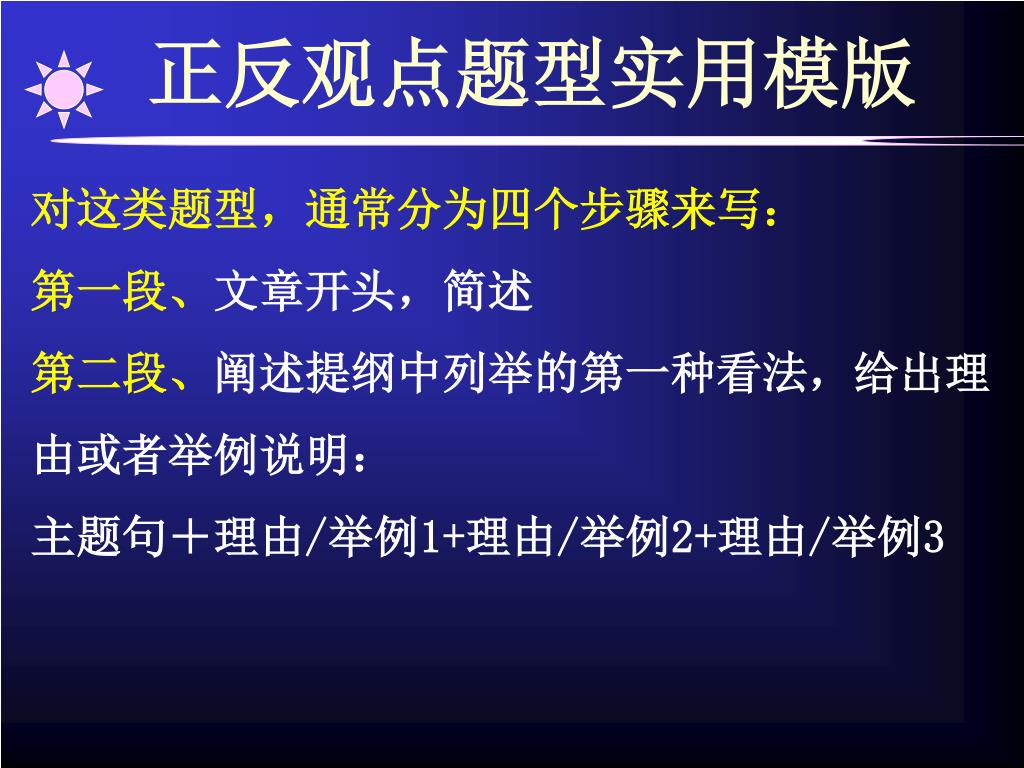 正反观点题型实用模版

对这类题型，通常分为四个步骤来写：

第一段、文章开头，简述

第二段、阐述提纲中列举的第一种看法，给出理由或者举例说明：

主题句＋理由/举例1+理由/举例2+理由/举例3